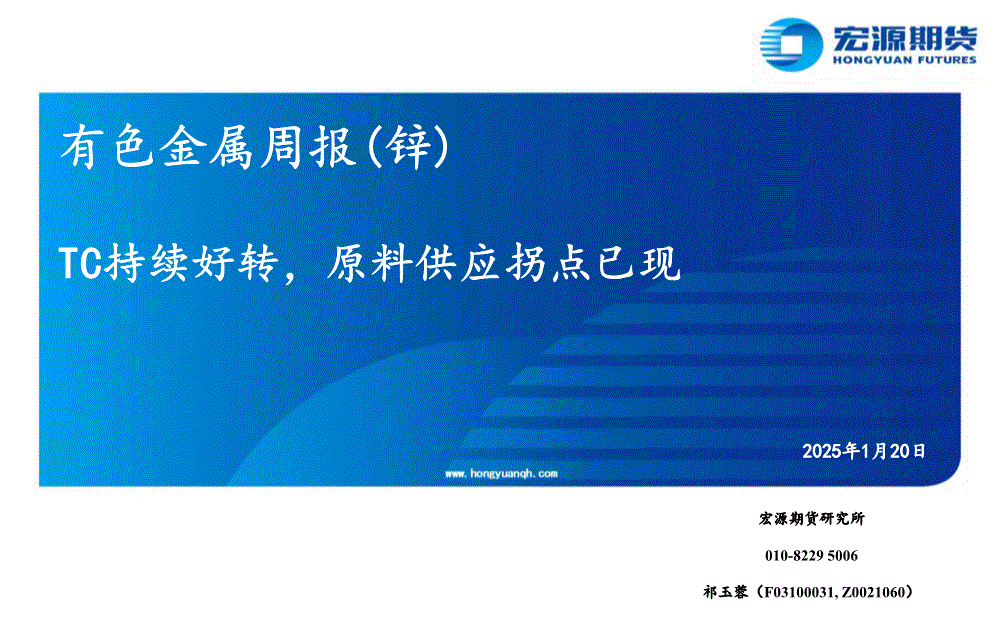 宏源期货
HONGYUAN FUTURES

有色金属周报(锌)

TC持续好转，原料供应拐点已现

2025年1月20日

www.hongyuanqh.com

宏源期货研究所

010-8229 5006

祁玉蓉（F03100031, Z0021060）